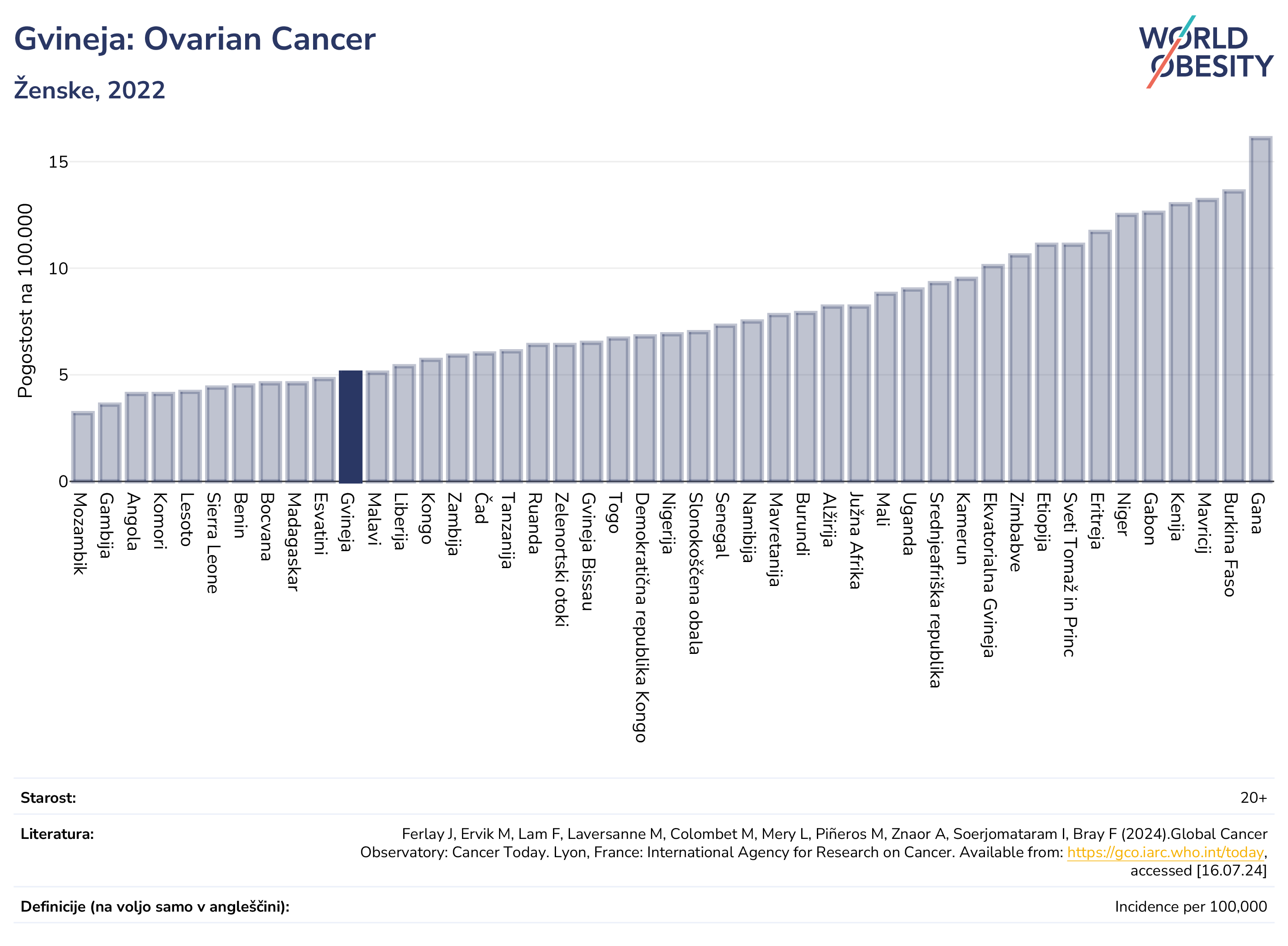 Gvineja: Ovarian Cancer

Ženske, 2022

WORLD OBESITY

Pogostost na 100.000

15

10

5

0

Mozambik
Gambija
Angola
Komori
Lesoto
Sierra Leone
Benin
Bocvana
Madagaskar
Esvatini
Gvineja
Malavi
Liberija
Kongo
Zambija
Čad
Tanzanija
Ruanda
Zelenortski otoki
Gvineja Bissau
Togo
Demokratična republika Kongo
Nigerija
Slonokoščena obala
Senegal
Namibija
Mavretanija
Burundi
Alžirija
Južna Afrika
Mali
Uganda
Srednjeafriška republika
Kamerun
Ekvatorialna Gvineja
Zimbabve
Etiopija
Sveti Tomaž in Princ
Eritreja
Niger
Gabon
Kenija
Mavricij
Burkina Faso
Gana

Starost: 20+

Literatura: Ferlay J, Ervik M, Lam F, Laversanne M, Colombet M, Mery L, Piñeros M, Znaor A, Soerjomataram I, Bray F (2024).Global Cancer Observatory: Cancer Today. Lyon, France: International Agency for Research on Cancer. Available from: https://gco.iarc.who.int/today, accessed [16.07.24]

Definicije (na voljo samo v angleščini): Incidence per 100,000